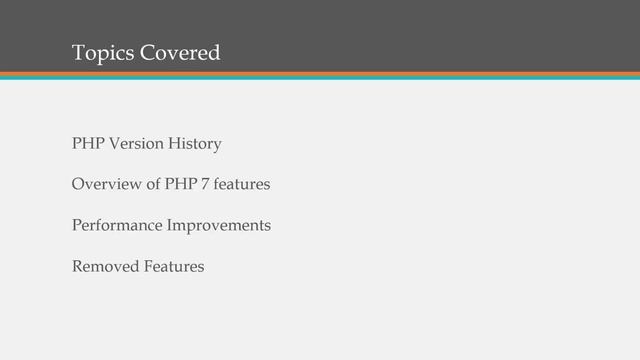 Topics Covered

PHP Version History

Overview of PHP 7 features

Performance Improvements

Removed Features